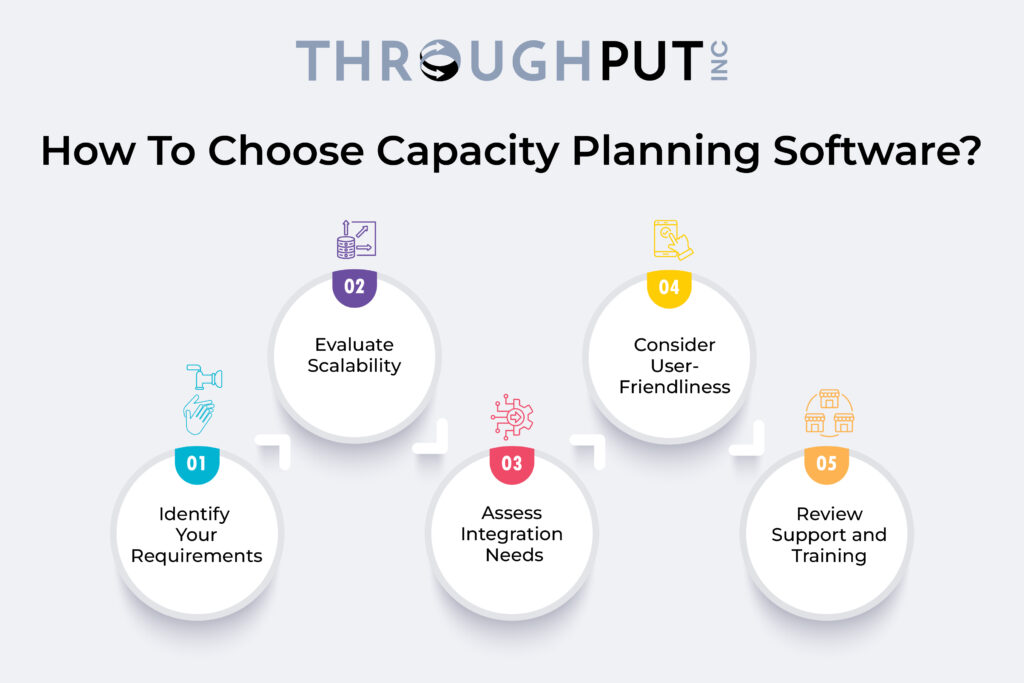 THROUGHPUT INC

How To Choose Capacity Planning Software?

01
Identify Your Requirements

02
Evaluate Scalability

03
Assess Integration Needs

04
Consider User-Friendliness

05
Review Support and Training